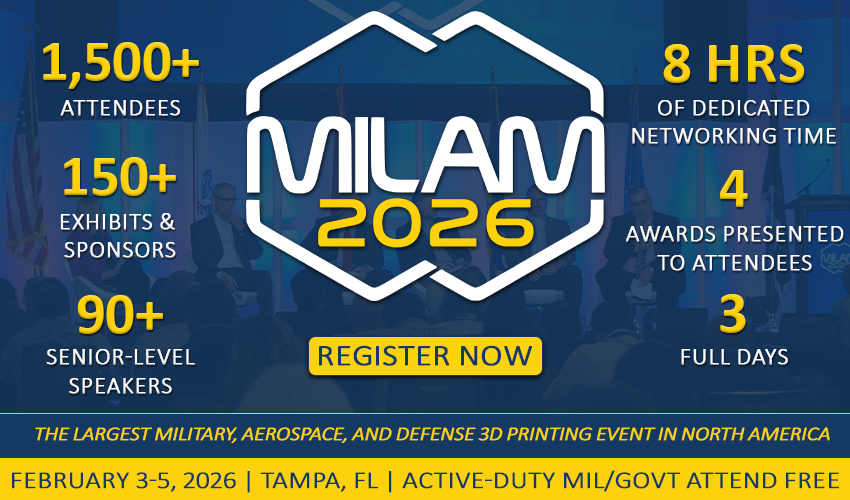 1,500+
ATTENDEES

150+
EXHIBITS & SPONSORS

90+
SENIOR-LEVEL SPEAKERS

MILAM
2026

REGISTER NOW

8 HRS
OF DEDICATED NETWORKING TIME

4
AWARDS PRESENTED TO ATTENDEES

3
FULL DAYS

THE LARGEST MILITARY, AEROSPACE, AND DEFENSE 3D PRINTING EVENT IN NORTH AMERICA

FEBRUARY 3-5, 2026 | TAMPA, FL | ACTIVE-DUTY MIL/GOVT ATTEND FREE